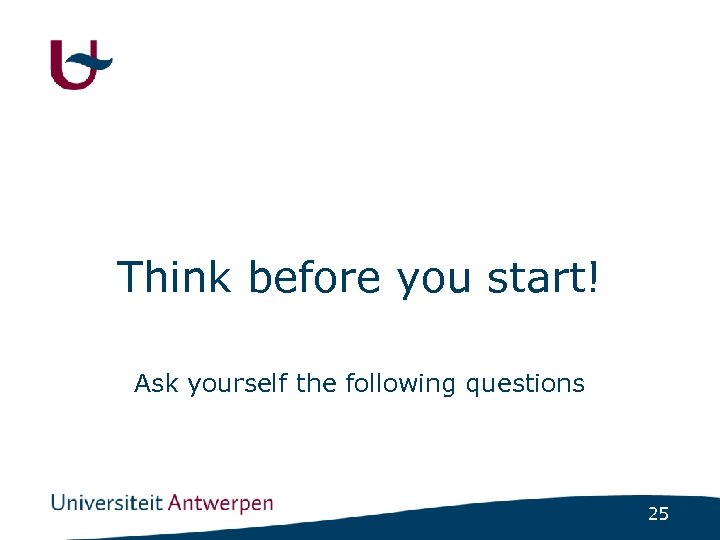 Think before you start!

Ask yourself the following questions

Universiteit Antwerpen

25